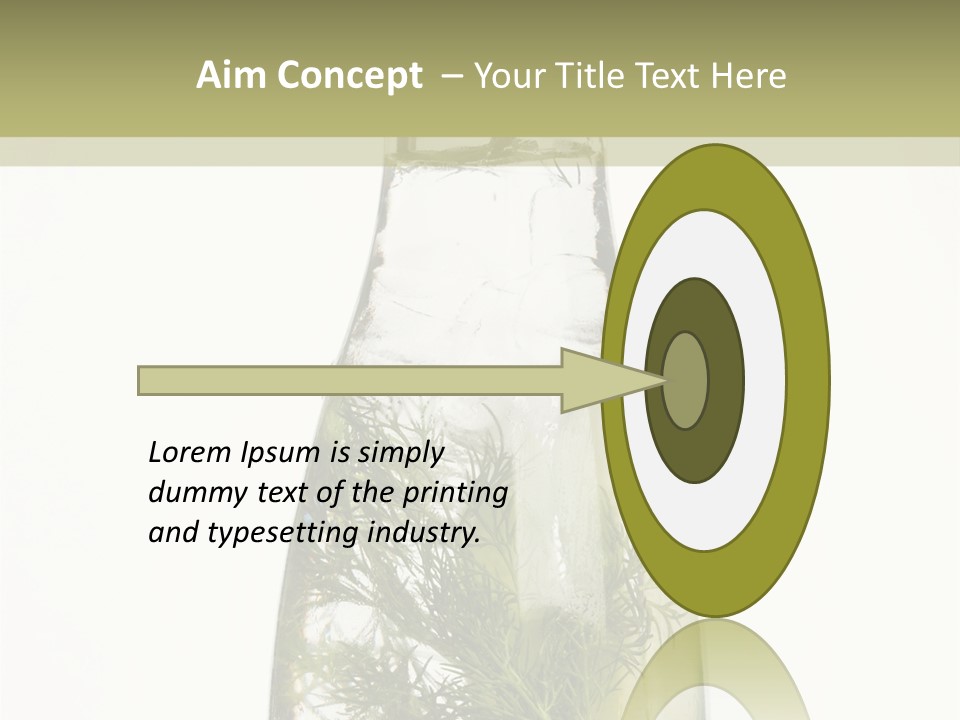 Aim Concept – Your Title Text Here

Lorem Ipsum is simply dummy text of the printing and typesetting industry.